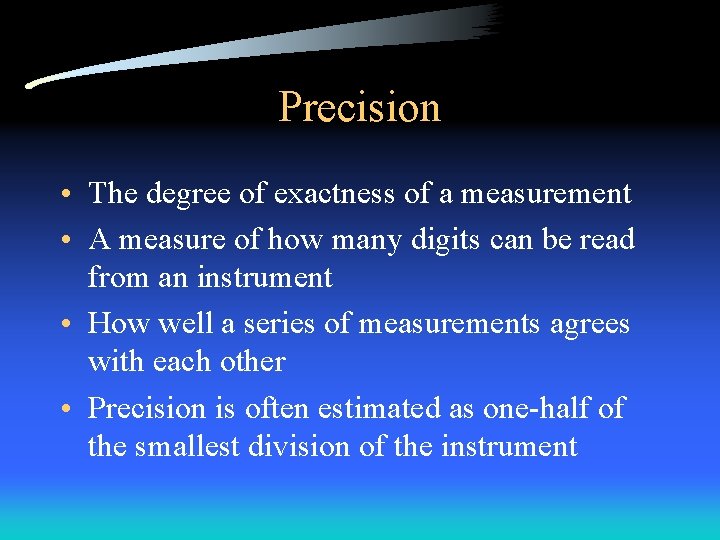 Precision

• The degree of exactness of a measurement
• A measure of how many digits can be read from an instrument
• How well a series of measurements agrees with each other
• Precision is often estimated as one-half of the smallest division of the instrument